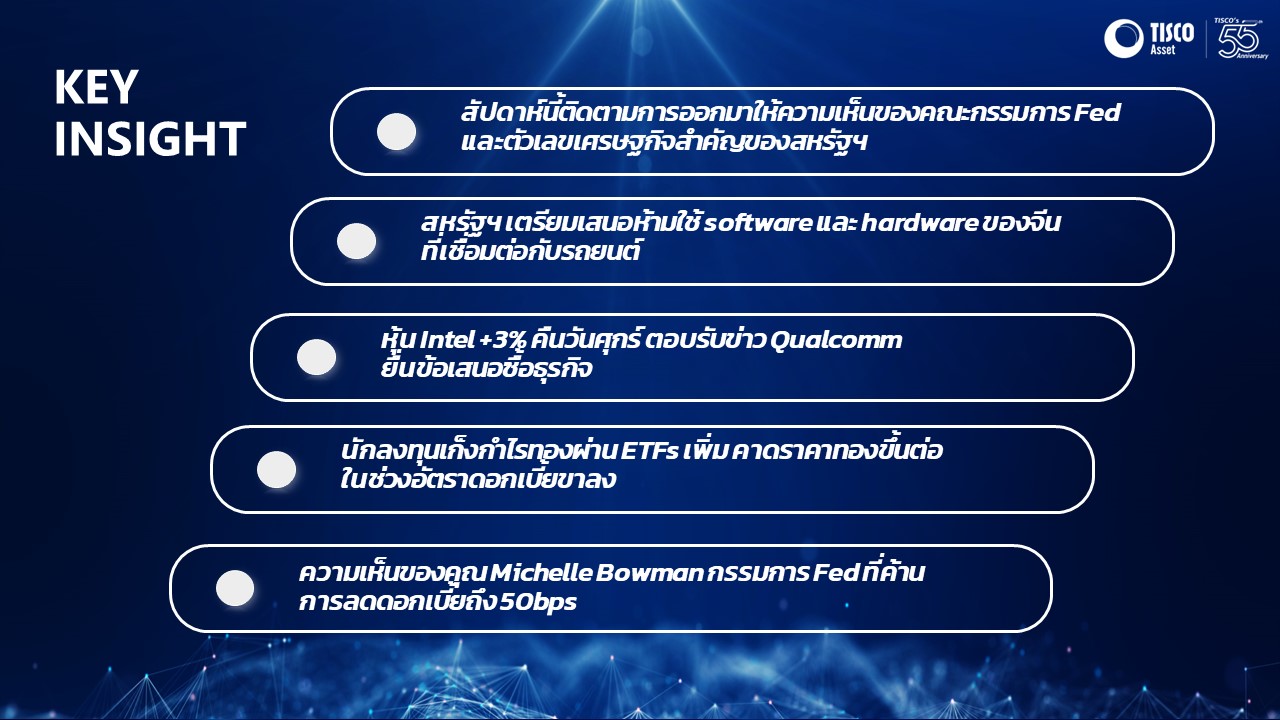 TISCO Asset

TISCO's 55 Anniversary

KEY INSIGHT

สัปดาห์นี้ติดตามการออกมาให้ความเห็นของคณะกรรมการ Fed และตัวเลขเศรษฐกิจสำคัญของสหรัฐฯ

สหรัฐฯ เตรียมเสนอห้ามใช้ software และ hardware ของจีน ที่เชื่อมต่อกับรถยนต์

หุ้น Intel +3% คืนวันศุกร์ ตอบรับข่าว Qualcomm ยื่นข้อเสนอซื้อธุรกิจ

นักลงทุนเก็งกำไรทองผ่าน ETFs เพิ่ม คาดราคาทองขึ้นต่อ ในช่วงอัตราดอกเบี้ยขาลง

ความเห็นของคุณ Michelle Bowman กรรมการ Fed ที่ค้าน การลดดอกเบี้ยถึง 50bps